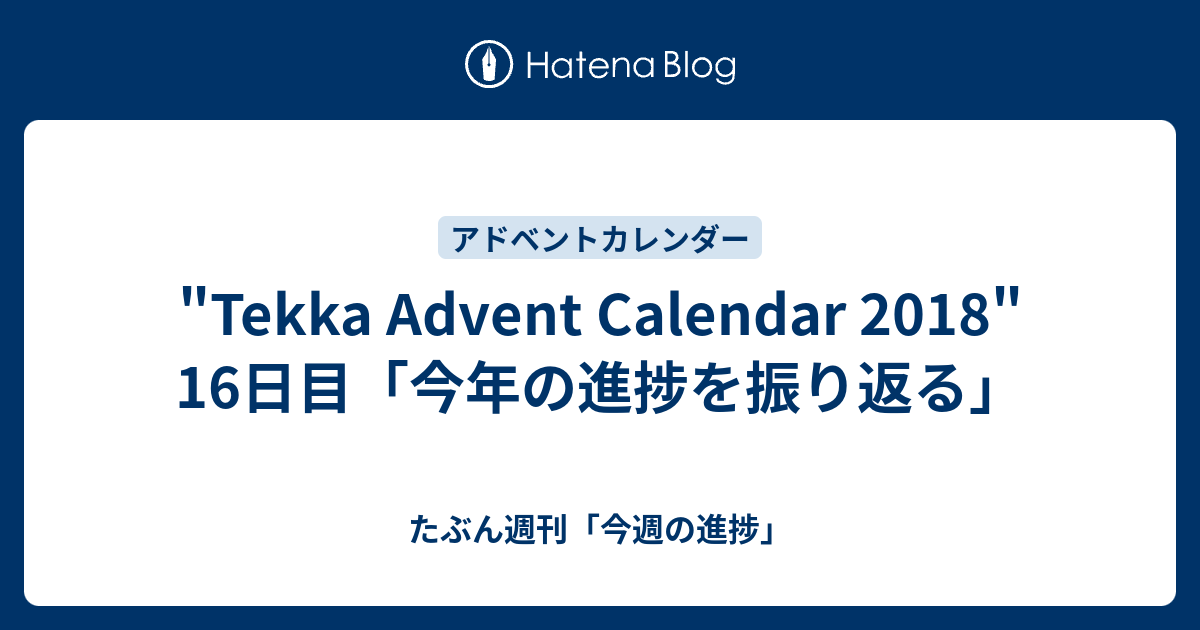 Hatena Blog

アドベントカレンダー

"Tekka Advent Calendar 2018" 16日目「今年の進捗を振り返る」

たぶん週刊「今週の進捗」